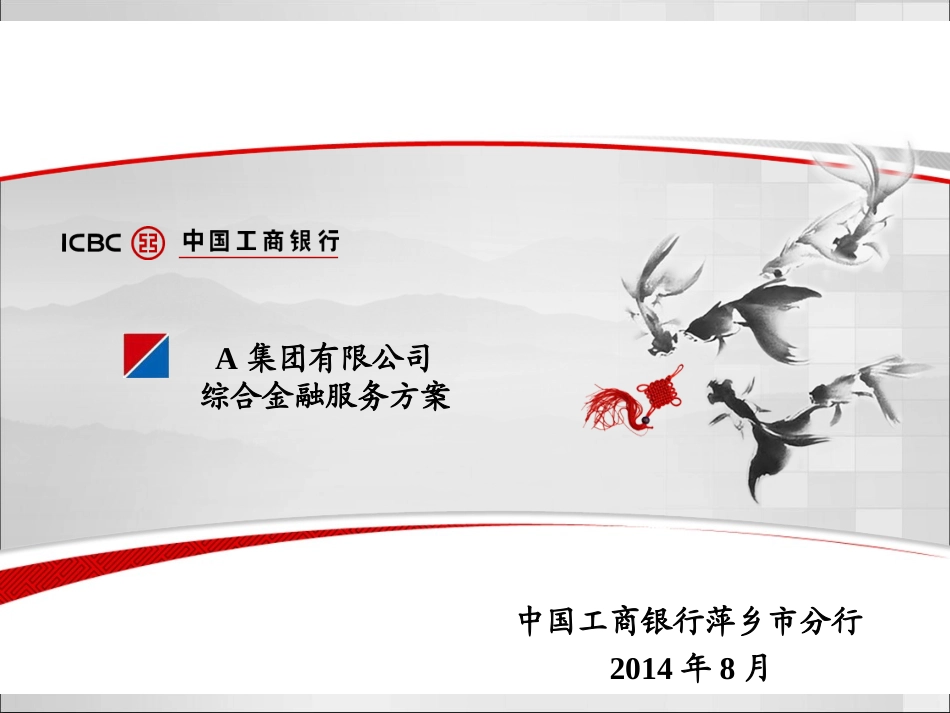 ICBC 中国工商银行

A 集团有限公司
综合金融服务方案

中国工商银行萍乡市分行
2014 年 8 月